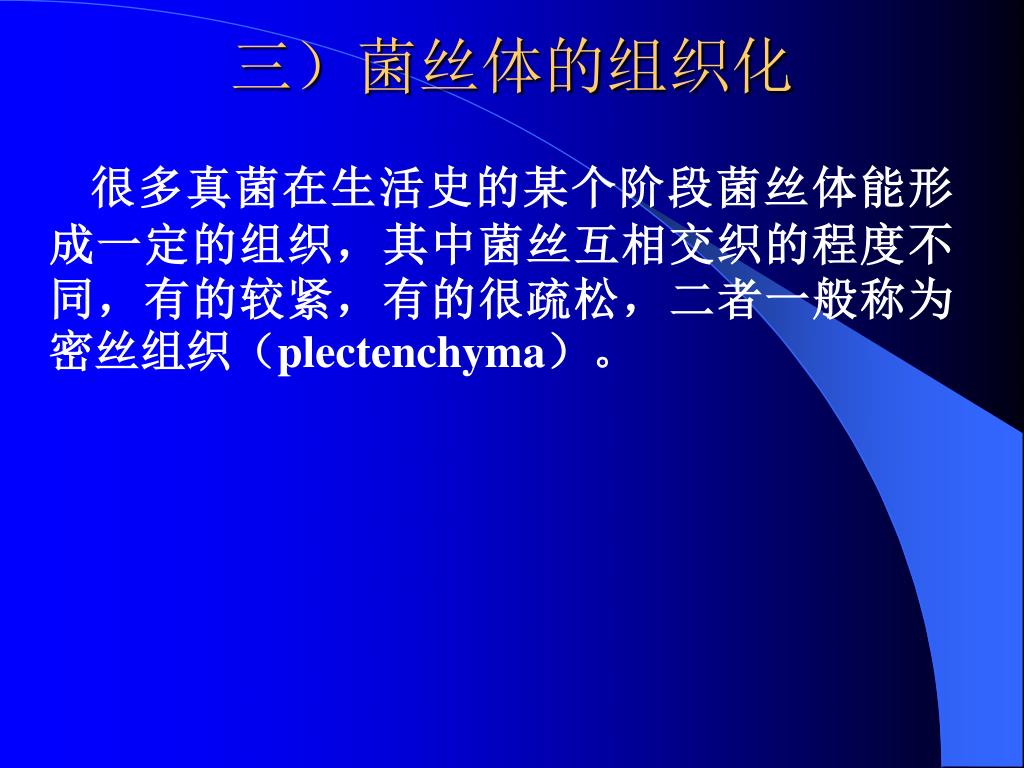 三）菌丝体的组织化

很多真菌在生活史的某个阶段菌丝体能形成一定的组织，其中菌丝互相交织的程度不同，有的较紧，有的很疏松，二者一般称为密丝组织（plectenchyma）。